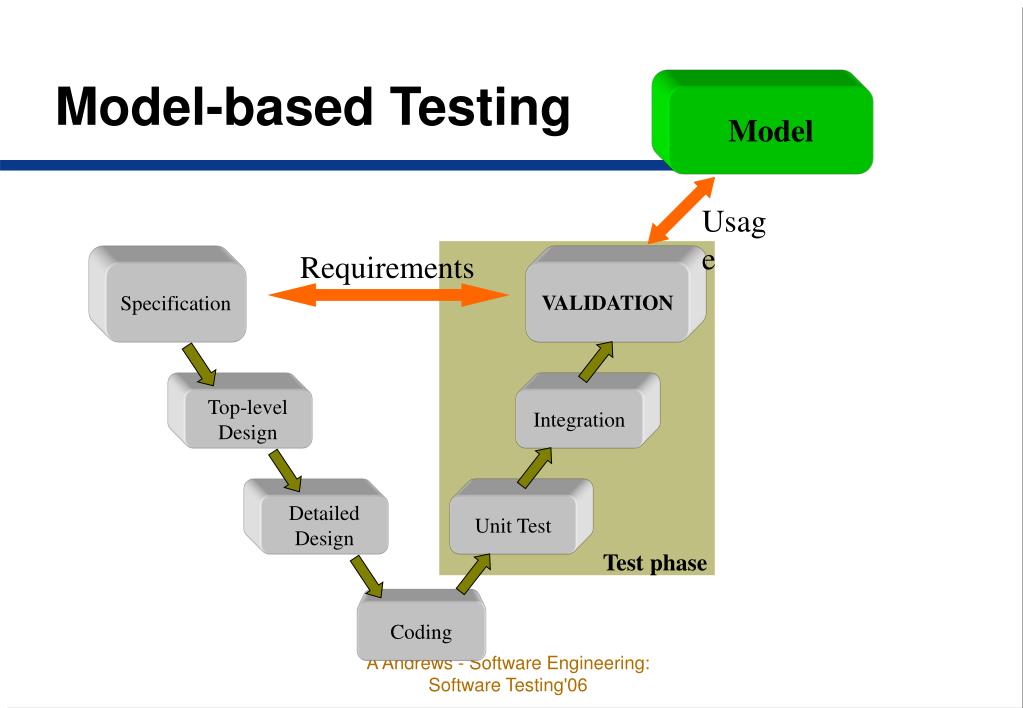 Model-based Testing

Model

Usag
e

Requirements

Specification

VALIDATION

Top-level Design

Integration

Detailed Design

Unit Test

Test phase

Coding

A Andrews - Software Engineering: Software Testing'06